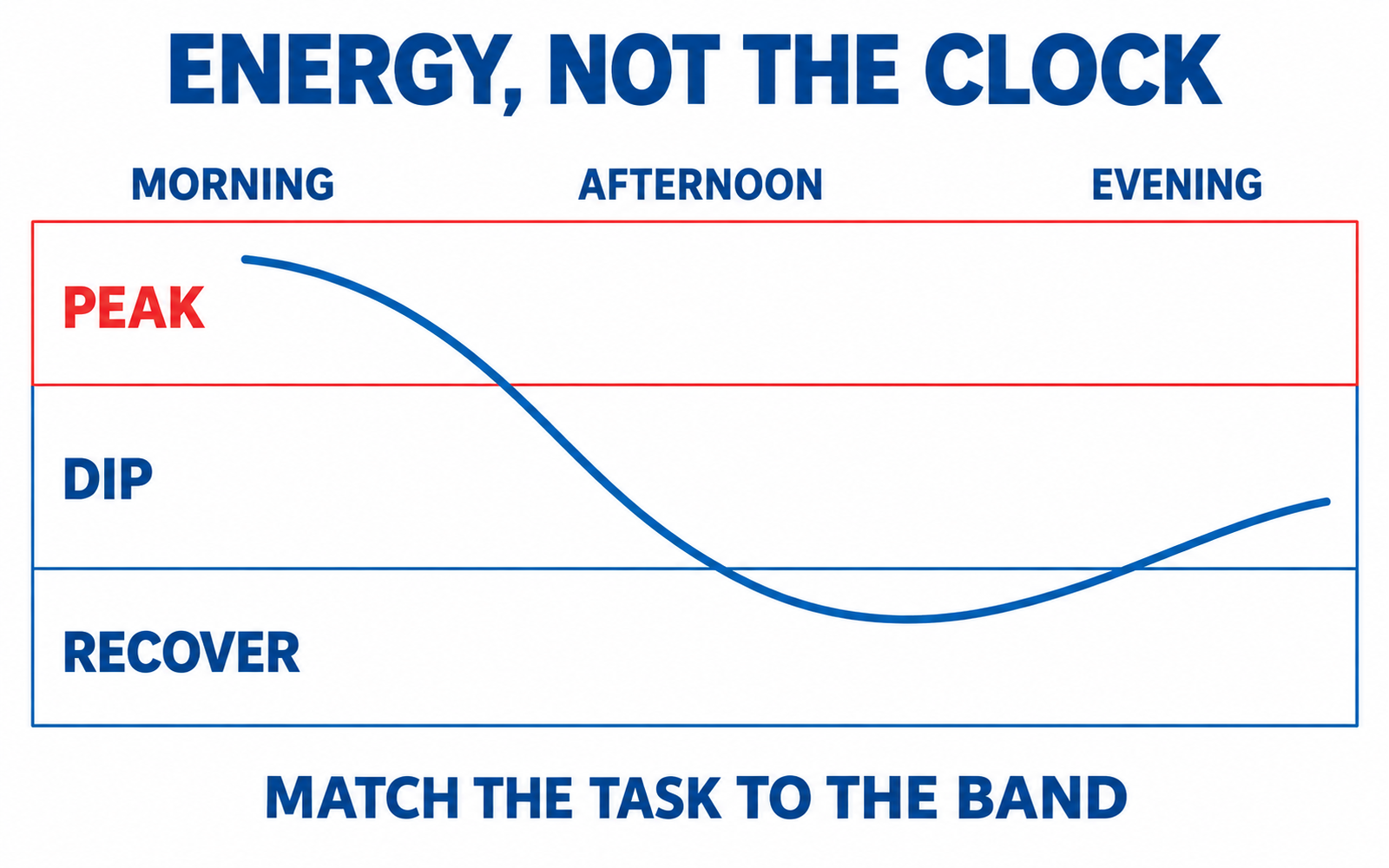 ENERGY, NOT THE CLOCK

MORNING AFTERNOON EVENING

PEAK

DIP

RECOVER

MATCH THE TASK TO THE BAND